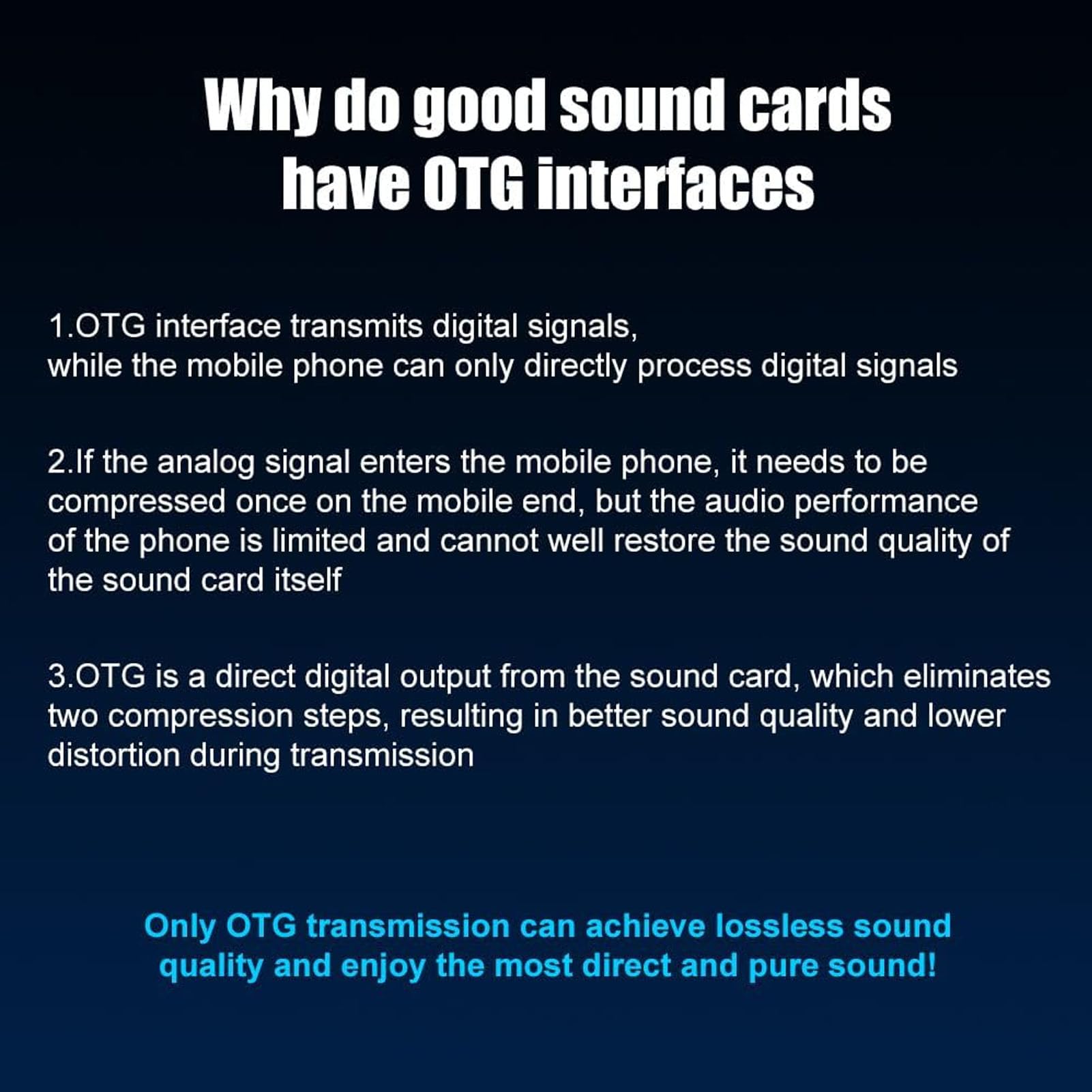 Why do good sound cards have OTG interfaces

1.OTG interface transmits digital signals, while the mobile phone can only directly process digital signals

2.If the analog signal enters the mobile phone, it needs to be compressed once on the mobile end, but the audio performance of the phone is limited and cannot well restore the sound quality of the sound card itself

3.OTG is a direct digital output from the sound card, which eliminates two compression steps, resulting in better sound quality and lower distortion during transmission

Only OTG transmission can achieve lossless sound quality and enjoy the most direct and pure sound!